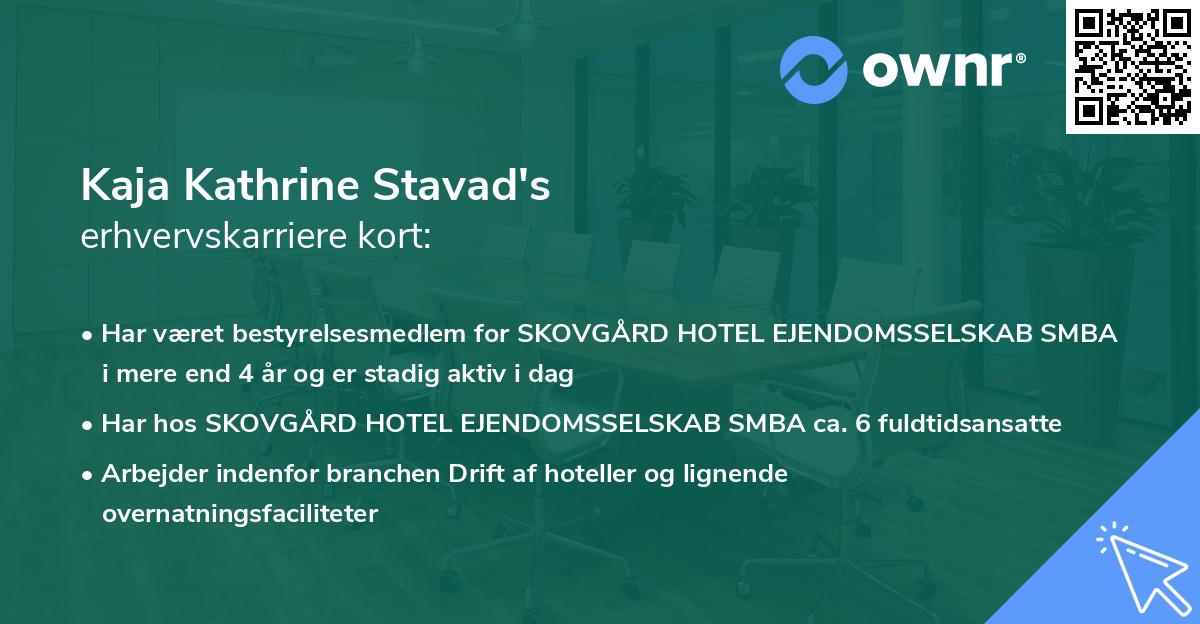 ownr®

Kaja Kathrine Stavad's
erhvervskarriere kort:

• Har været bestyrelsesmedlem for SKOVGÅRD HOTEL EJENDOMSSELSKAB SMBA i mere end 4 år og er stadig aktiv i dag
• Har hos SKOVGÅRD HOTEL EJENDOMSSELSKAB SMBA ca. 6 fuldtidsansatte
• Arbejder indenfor branchen Drift af hoteller og lignende overnatningsfaciliteter